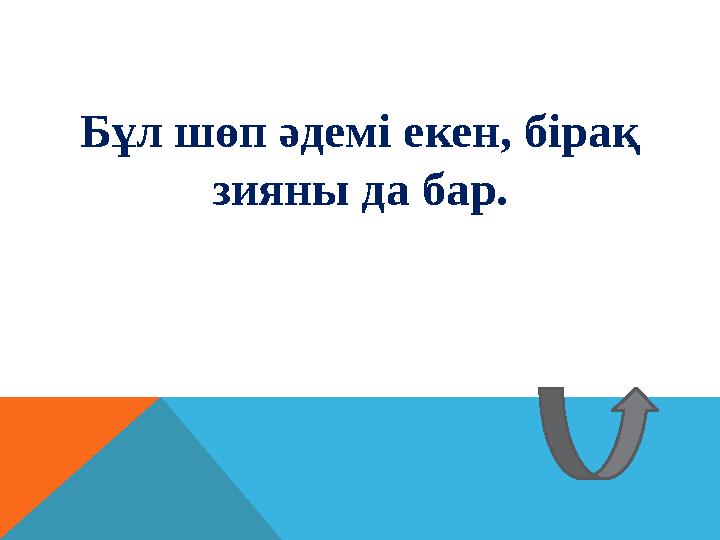 Бұл шөп әдемі екен, бірақ зияны да бар.